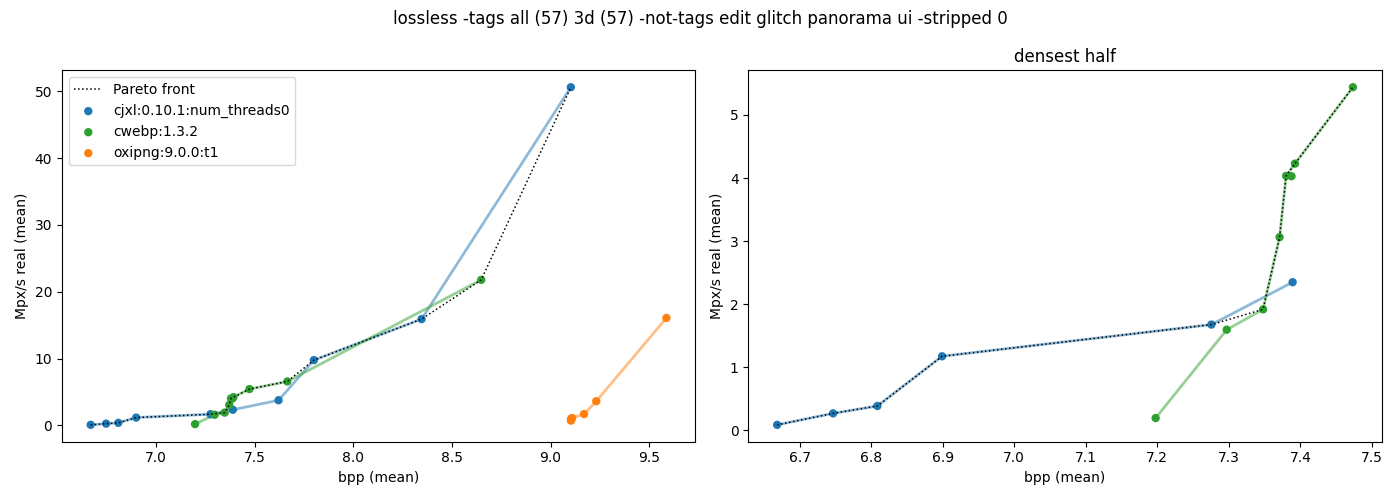 lossless -tags all (57) 3d (57) -not-tags edit glitch panorama ui -stripped 0

Pareto front
cjxl:0.10.1:num_threads0
cwebp:1.3.2
oxipng:9.0.0:t1

Mpx/s real (mean)

50
40
30
20
10
0

7.0 7.5 8.0 8.5 9.0 9.5

bpp (mean)

densest half

Mpx/s real (mean)

5
4
3
2
1
0

6.7 6.8 6.9 7.0 7.1 7.2 7.3 7.4 7.5

bpp (mean)